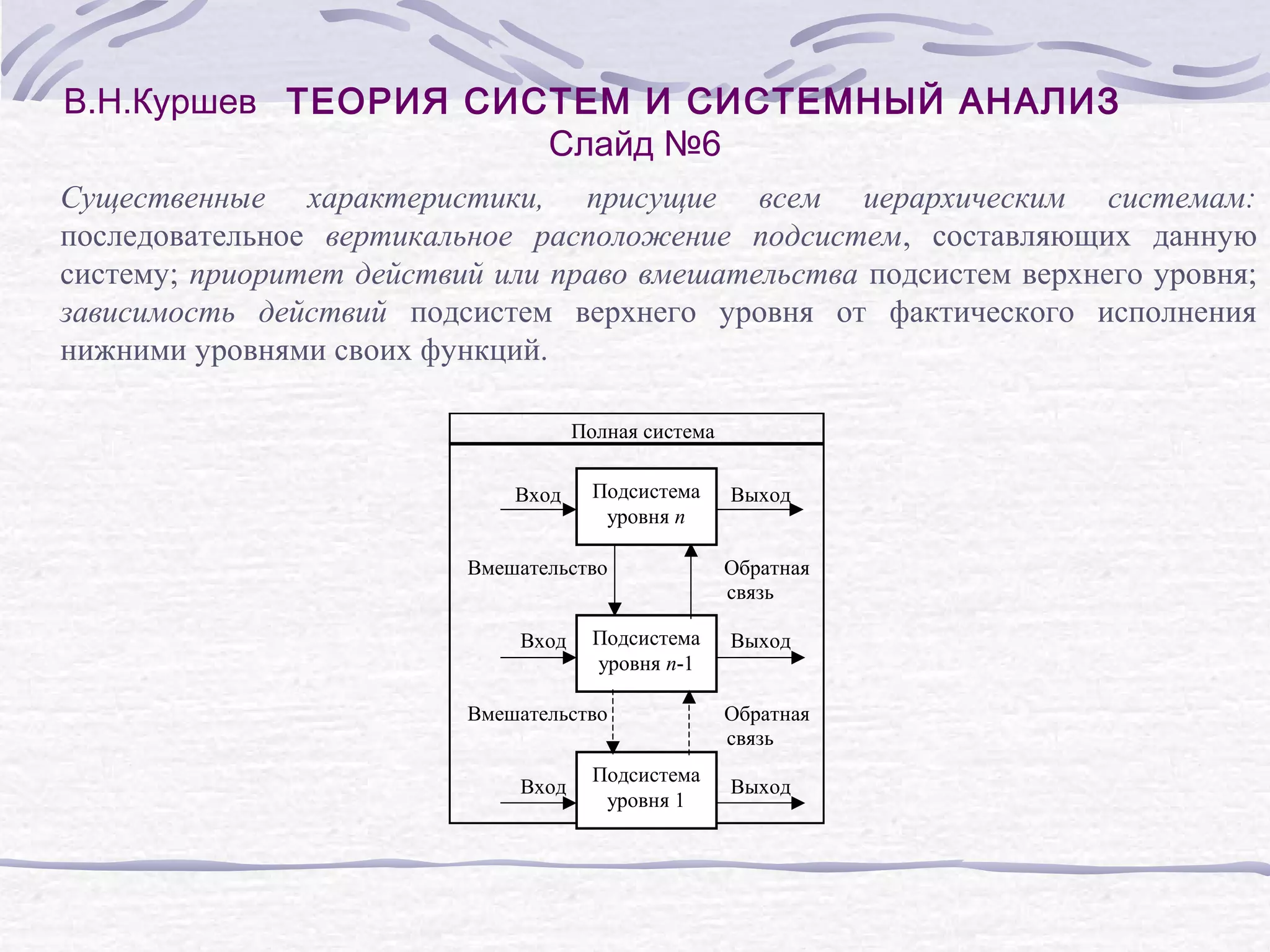 В.Н.Куршев ТЕОРИЯ СИСТЕМ И СИСТЕМНЫЙ АНАЛИЗ
Слайд №6

Существенные характеристики, присущие всем иерархическим системам: последовательное вертикальное расположение подсистем, составляющих данную систему; приоритет действий или право вмешательства подсистем верхнего уровня; зависимость действий подсистем верхнего уровня от фактического исполнения нижними уровнями своих функций.

Полная система
Вход
Подсистема уровня $n$
Выход
Вмешательство
Обратная связь
Вход
Подсистема уровня $n$-1
Выход
Вмешательство
Обратная связь
Вход
Подсистема уровня 1
Выход